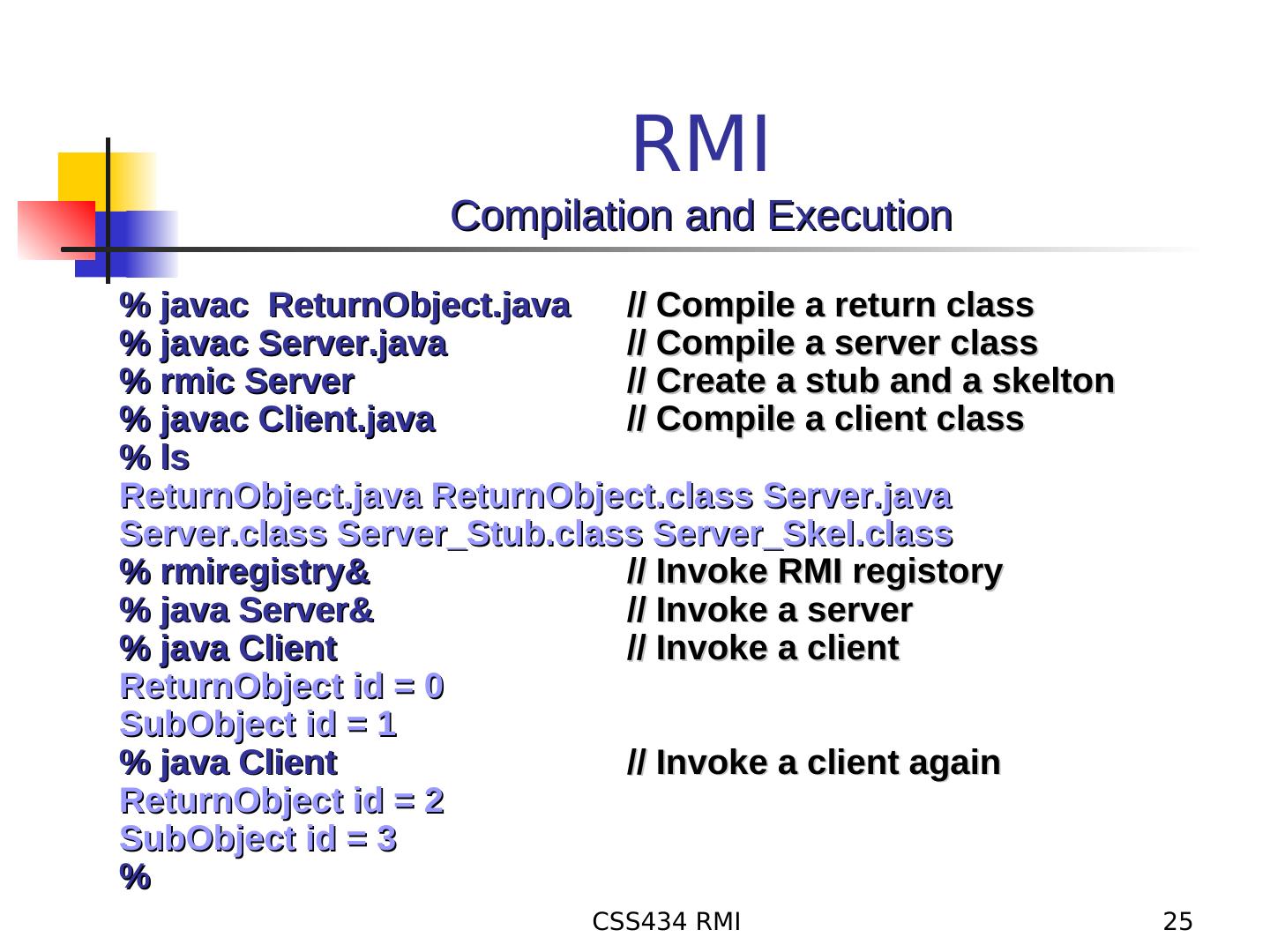 RMI
Compilation and Execution

% javac ReturnObject.java // Compile a return class
% javac Server.java // Compile a server class
% rmic Server // Create a stub and a skelton
% javac Client.java // Compile a client class
% ls
ReturnObject.java ReturnObject.class Server.java
Server.class Server_Stub.class Server_Skel.class
% rmiregistry& // Invoke RMI registory
% java Server& // Invoke a server
% java Client // Invoke a client
ReturnObject id = 0
SubObject id = 1
% java Client // Invoke a client again
ReturnObject id = 2
SubObject id = 3
%

CSS434 RMI

25